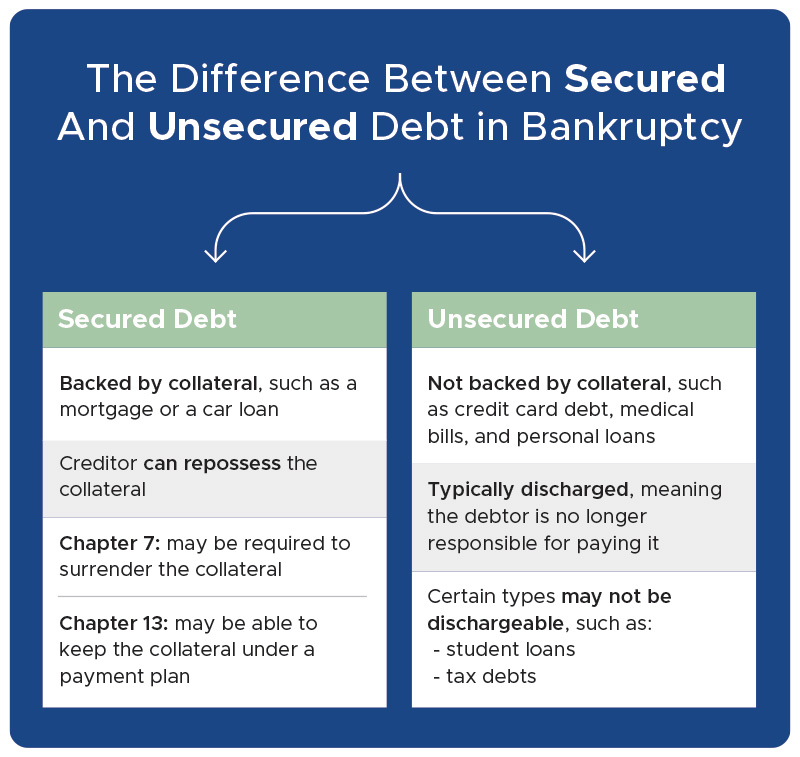 The Difference Between Secured And Unsecured Debt in Bankruptcy

Secured Debt

Backed by collateral, such as a mortgage or a car loan

Creditor can repossess the collateral

Chapter 7: may be required to surrender the collateral

Chapter 13: may be able to keep the collateral under a payment plan

Unsecured Debt

Not backed by collateral, such as credit card debt, medical bills, and personal loans

Typically discharged, meaning the debtor is no longer responsible for paying it

Certain types may not be dischargeable, such as:
- student loans
- tax debts